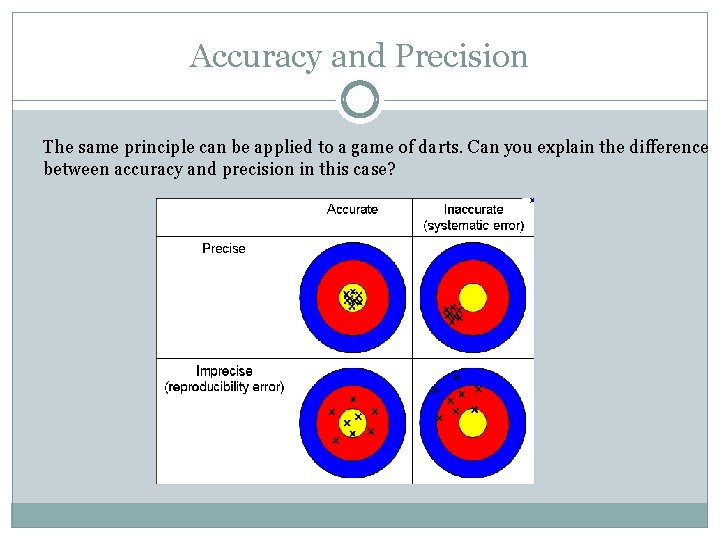 Accuracy and Precision

The same principle can be applied to a game of darts. Can you explain the difference between accuracy and precision in this case?

| | Accurate | Inaccurate (systematic error) |
|---|---|---|
| Precise | | |
| Imprecise (reproducibility error) | | |